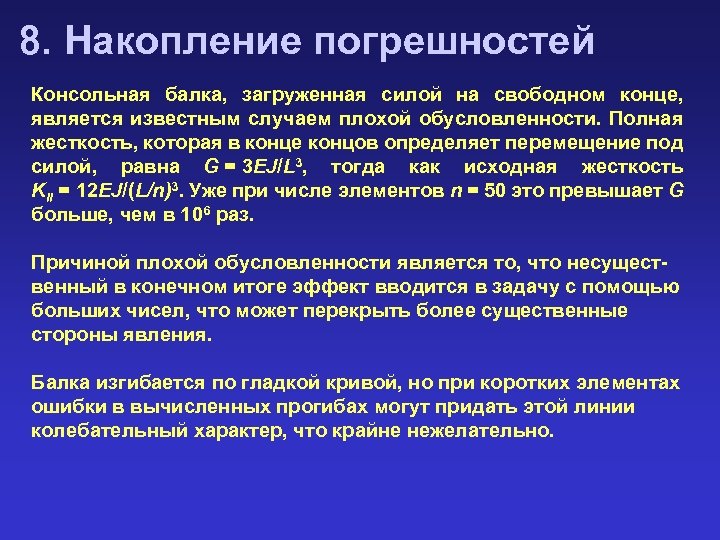 8. Накопление погрешностей

Консольная балка, загруженная силой на свободном конце, является известным случаем плохой обусловленности. Полная жесткость, которая в конце концов определяет перемещение под силой, равна $G = 3EJ/L^3$, тогда как исходная жесткость $K_{ii} = 12EJ/(L/n)^3$. Уже при числе элементов $n = 50$ это превышает $G$ больше, чем в $10^6$ раз.

Причиной плохой обусловленности является то, что несущественный в конечном итоге эффект вводится в задачу с помощью больших чисел, что может перекрыть более существенные стороны явления.

Балка изгибается по гладкой кривой, но при коротких элементах ошибки в вычисленных прогибах могут придать этой линии колебательный характер, что крайне нежелательно.